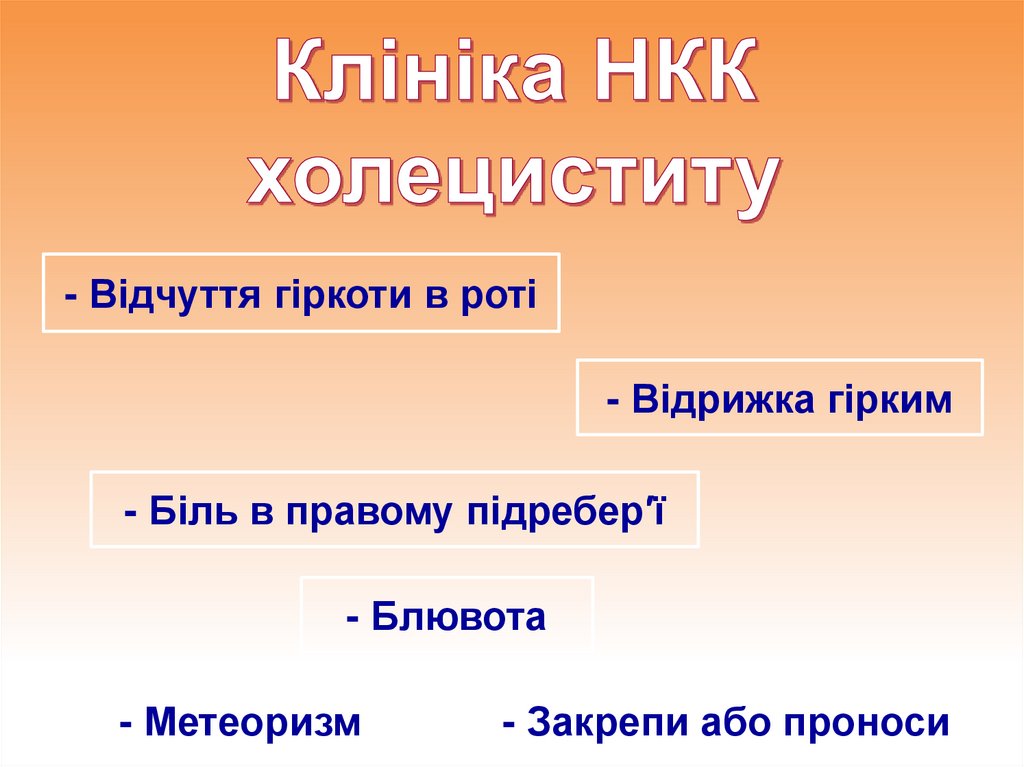 Клініка НКК холециститу

- Відчуття гіркоти в роті

- Відрижка гірким

- Біль в правому підребер'ї

- Блювота

- Метеоризм

- Закрепи або проноси